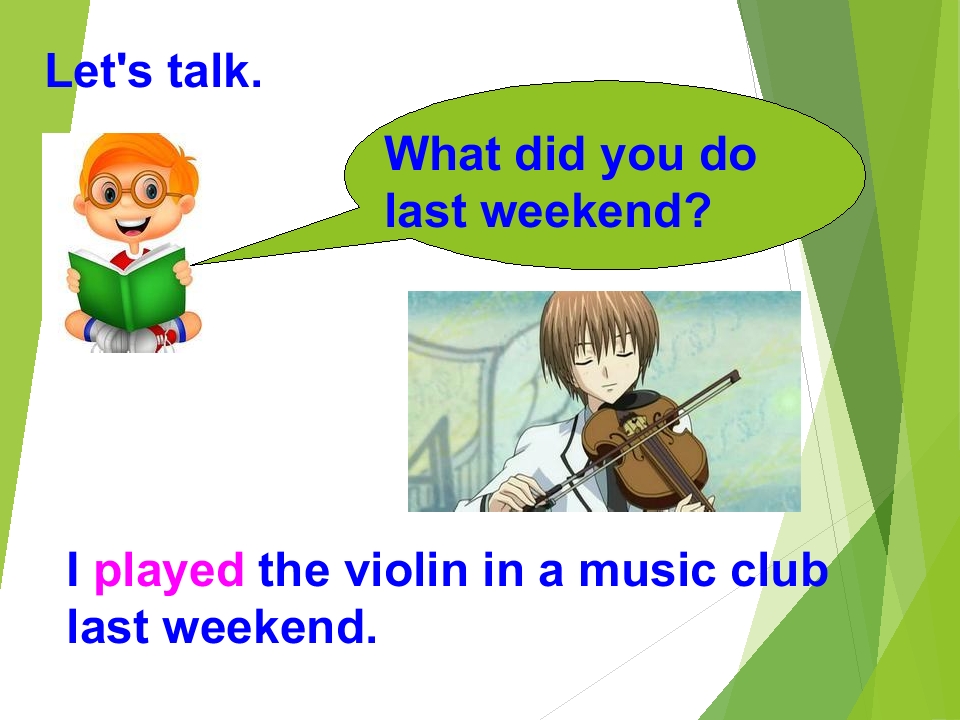 Let's talk.

What did you do last weekend?

I played the violin in a music club last weekend.